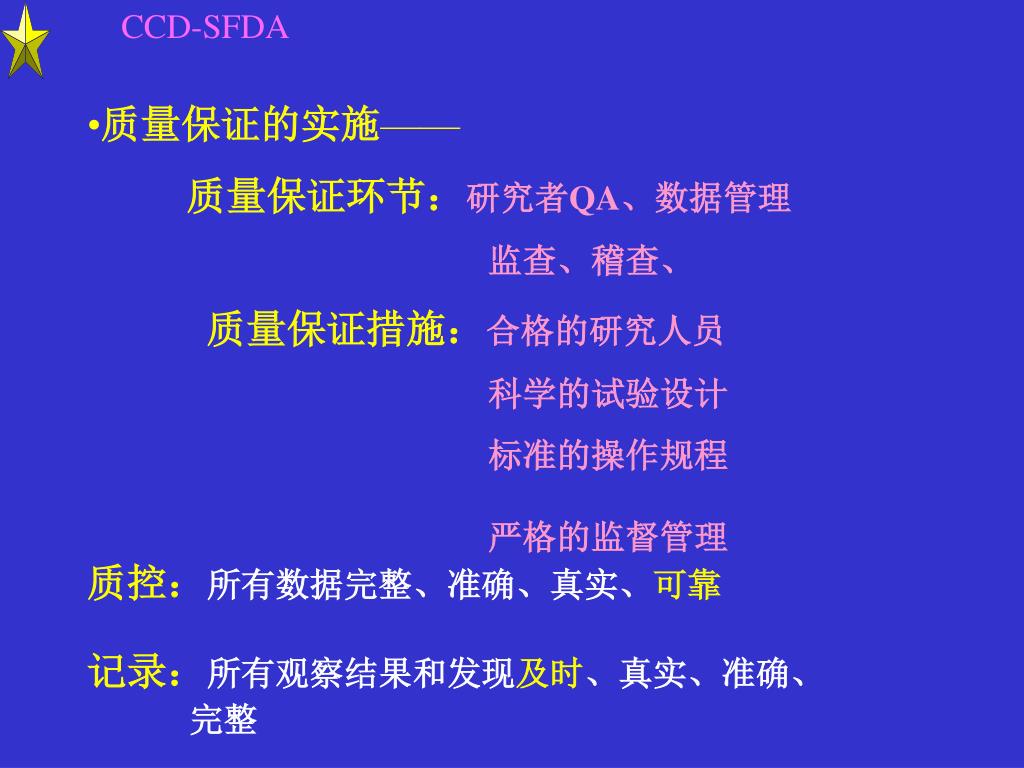 CCD-SFDA

•质量保证的实施——

质量保证环节：研究者QA、数据管理

监查、稽查、

质量保证措施：合格的研究人员

科学的试验设计

标准的操作规程

严格的监督管理

质控：所有数据完整、准确、真实、可靠

记录：所有观察结果和发现及时、真实、准确、完整